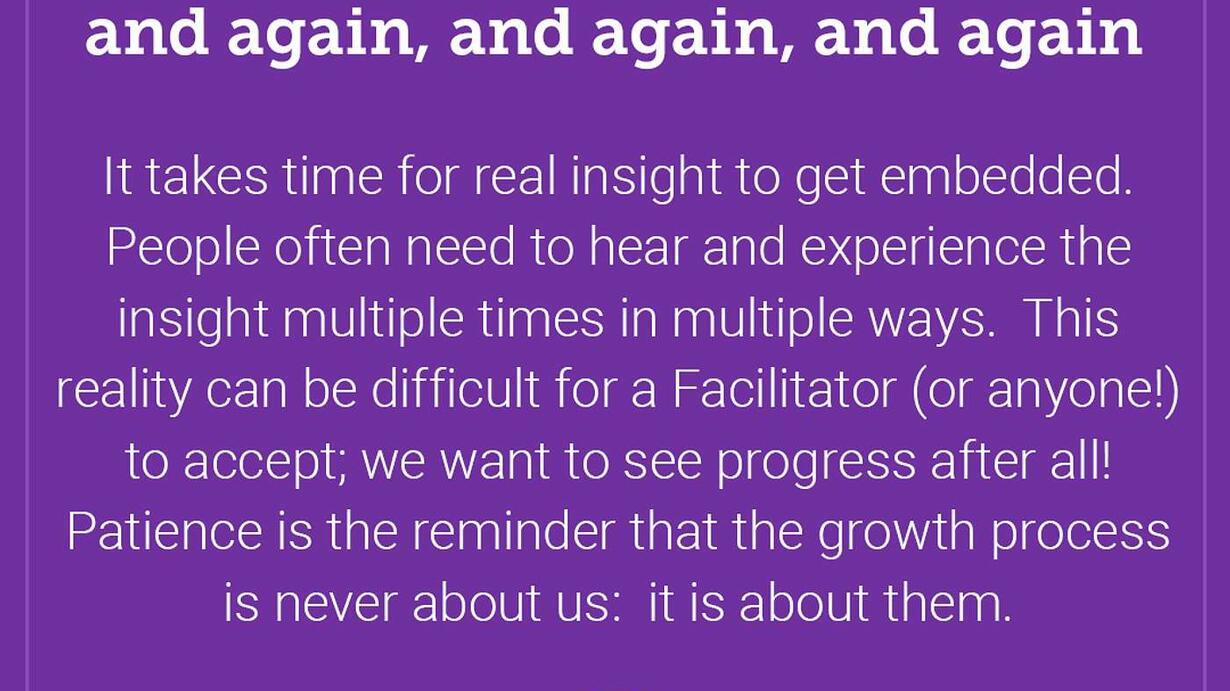 and again, and again, and again

It takes time for real insight to get embedded. People often need to hear and experience the insight multiple times in multiple ways.  This reality can be difficult for a Facilitator (or anyone!) to accept; we want to see progress after all! Patience is the reminder that the growth process is never about us:  it is about them.